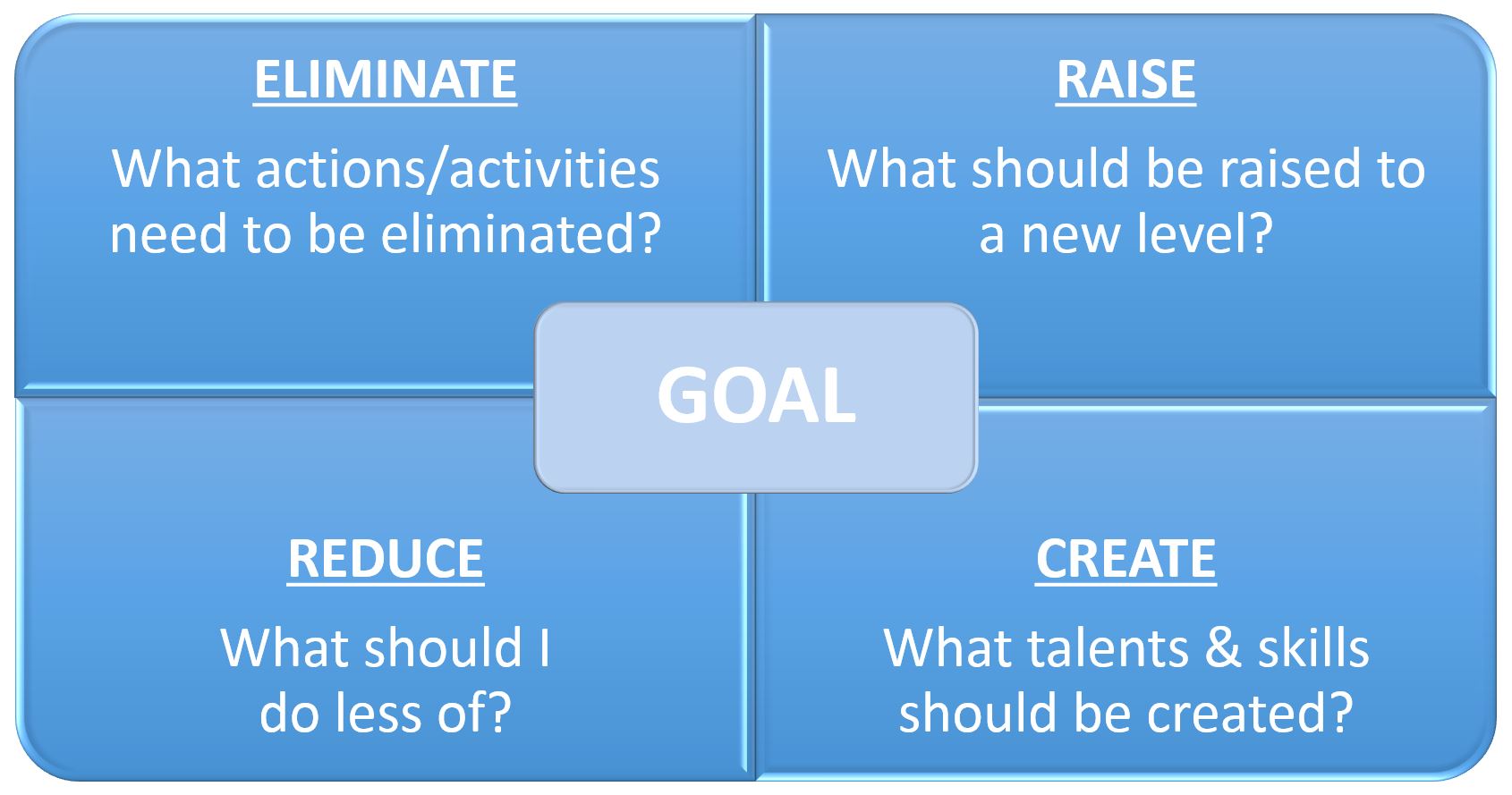 ELIMINATE

What actions/activities need to be eliminated?

RAISE

What should be raised to a new level?

GOAL

REDUCE

What should I do less of?

CREATE

What talents & skills should be created?